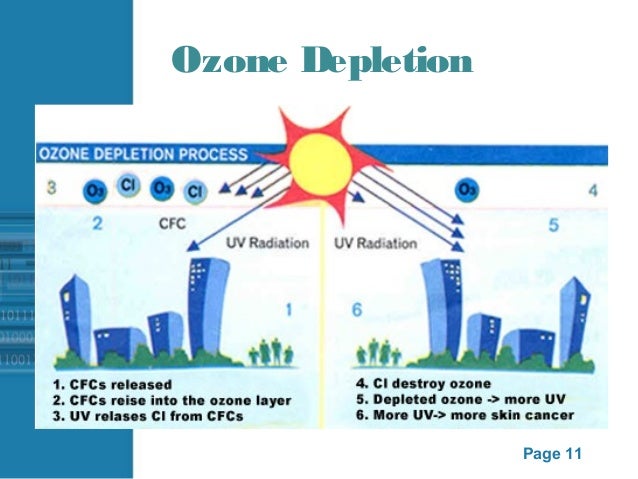 Ozone Depletion

OZONE DEPLETION PROCESS

3 $O_3$ Cl $O_3$ Cl

$O_3$ 4

2 CFC

5

UV Radiation UV Radiation

1

6

1. CFCs released
2. CFCs reise into the ozone layer
3. UV relases Cl from CFCs

4. Cl destroy ozone
5. Depleted ozone -> more UV
6. More UV-> more skin cancer

Page 11